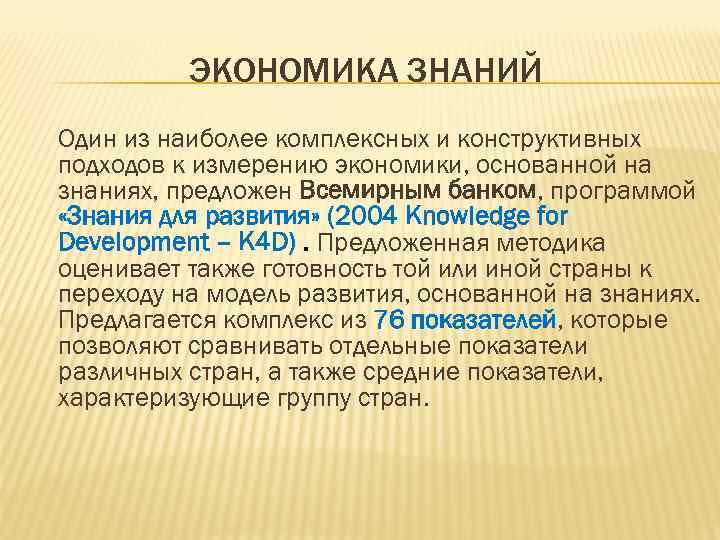 ЭКОНОМИКА ЗНАНИЙ

Один из наиболее комплексных и конструктивных подходов к измерению экономики, основанной на знаниях, предложен Всемирным банком, программой «Знания для развития» (2004 Knowledge for Development – K4D) . Предложенная методика оценивает также готовность той или иной страны к переходу на модель развития, основанной на знаниях. Предлагается комплекс из 76 показателей, которые позволяют сравнивать отдельные показатели различных стран, а также средние показатели, характеризующие группу стран.